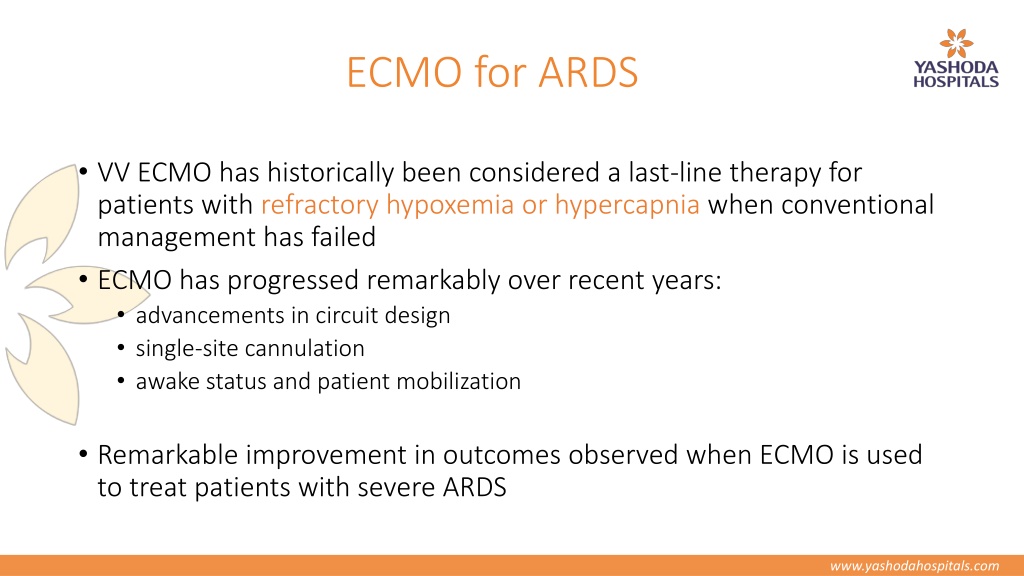 ECMO for ARDS

YASHODA HOSPITALS

• VV ECMO has historically been considered a last-line therapy for patients with refractory hypoxemia or hypercapnia when conventional management has failed

• ECMO has progressed remarkably over recent years:
  • advancements in circuit design
  • single-site cannulation
  • awake status and patient mobilization

• Remarkable improvement in outcomes observed when ECMO is used to treat patients with severe ARDS

www.yashodahospitals.com